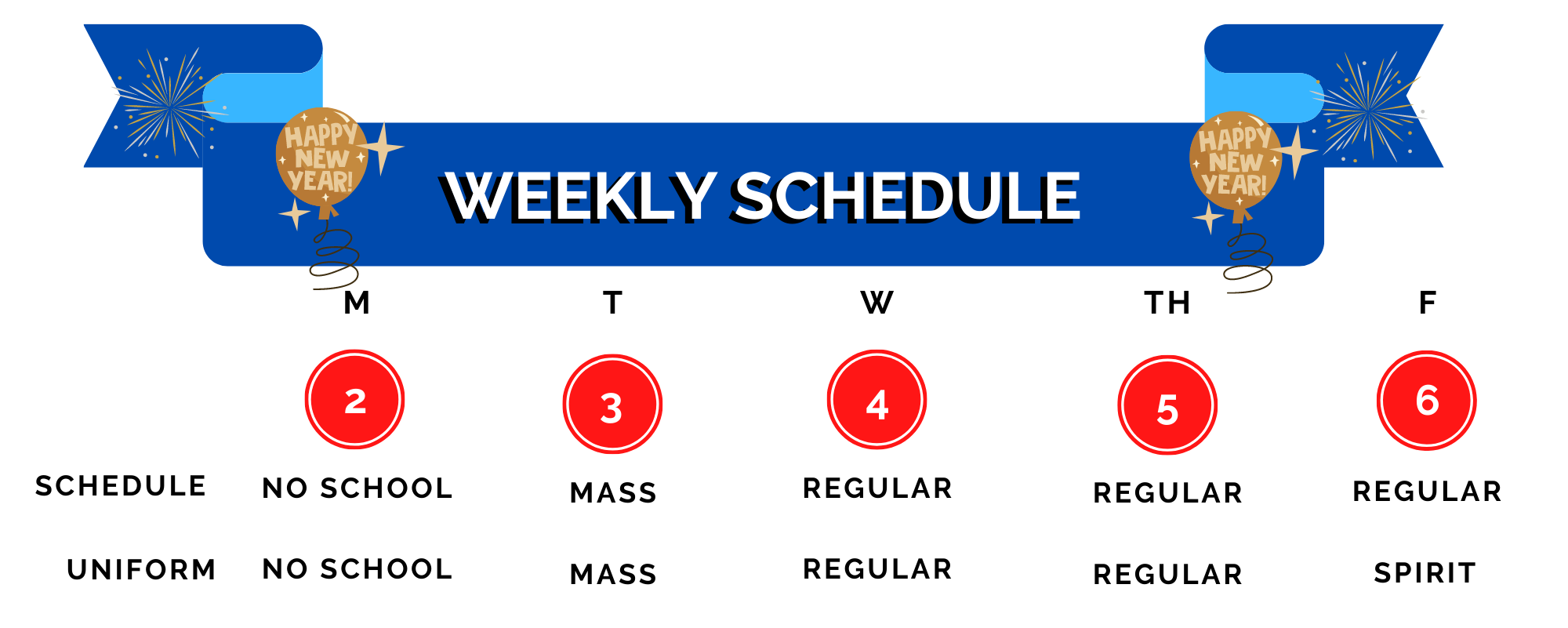 HAPPY NEW YEAR!

WEEKLY SCHEDULE

HAPPY NEW YEAR!

| | M | T | W | TH | F |
|---|---|---|---|---|---|
| | 2 | 3 | 4 | 5 | 6 |
| SCHEDULE | NO SCHOOL | MASS | REGULAR | REGULAR | REGULAR |
| UNIFORM | NO SCHOOL | MASS | REGULAR | REGULAR | SPIRIT |